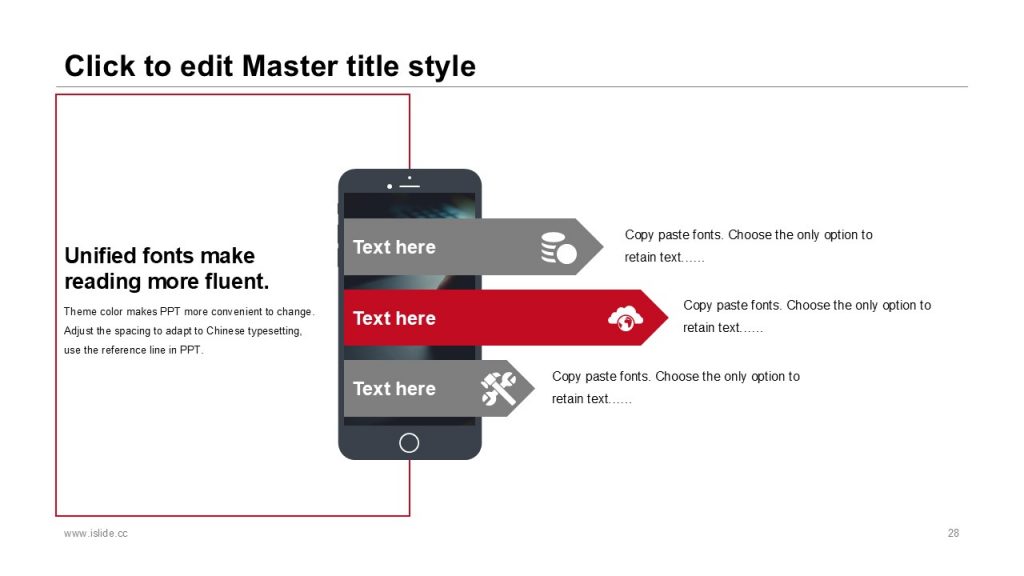 Click to edit Master title style

Unified fonts make reading more fluent.

Theme color makes PPT more convenient to change. Adjust the spacing to adapt to Chinese typesetting, use the reference line in PPT.

Text here

Copy paste fonts. Choose the only option to retain text……

Text here

Copy paste fonts. Choose the only option to retain text……

Text here

Copy paste fonts. Choose the only option to retain text……

www.islide.cc

28